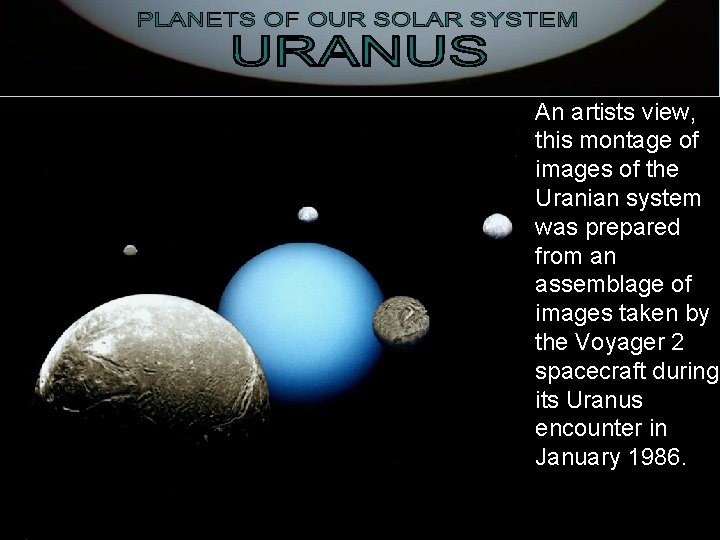 PLANETS OF OUR SOLAR SYSTEM
URANUS

An artists view, this montage of images of the Uranian system was prepared from an assemblage of images taken by the Voyager 2 spacecraft during its Uranus encounter in January 1986.